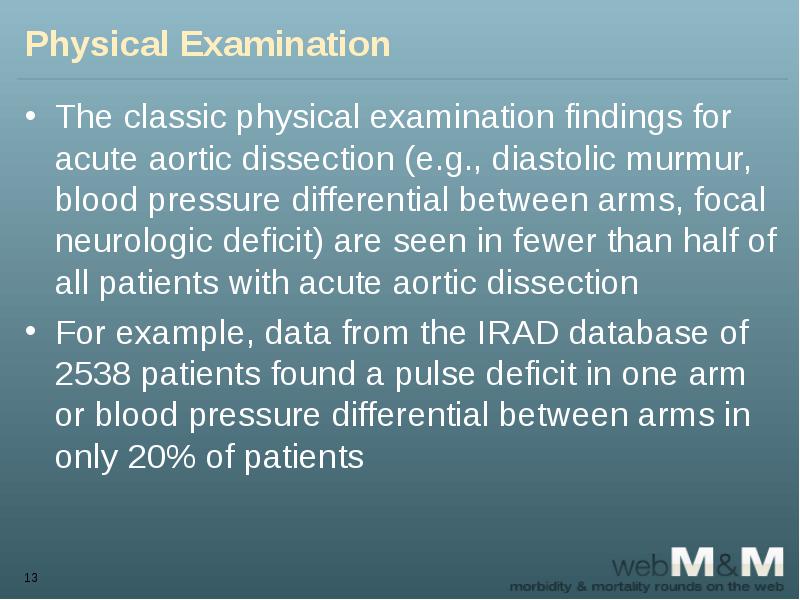 Physical Examination

• The classic physical examination findings for acute aortic dissection (e.g., diastolic murmur, blood pressure differential between arms, focal neurologic deficit) are seen in fewer than half of all patients with acute aortic dissection

• For example, data from the IRAD database of 2538 patients found a pulse deficit in one arm or blood pressure differential between arms in only 20% of patients

13

webM&M
morbidity & mortality rounds on the web